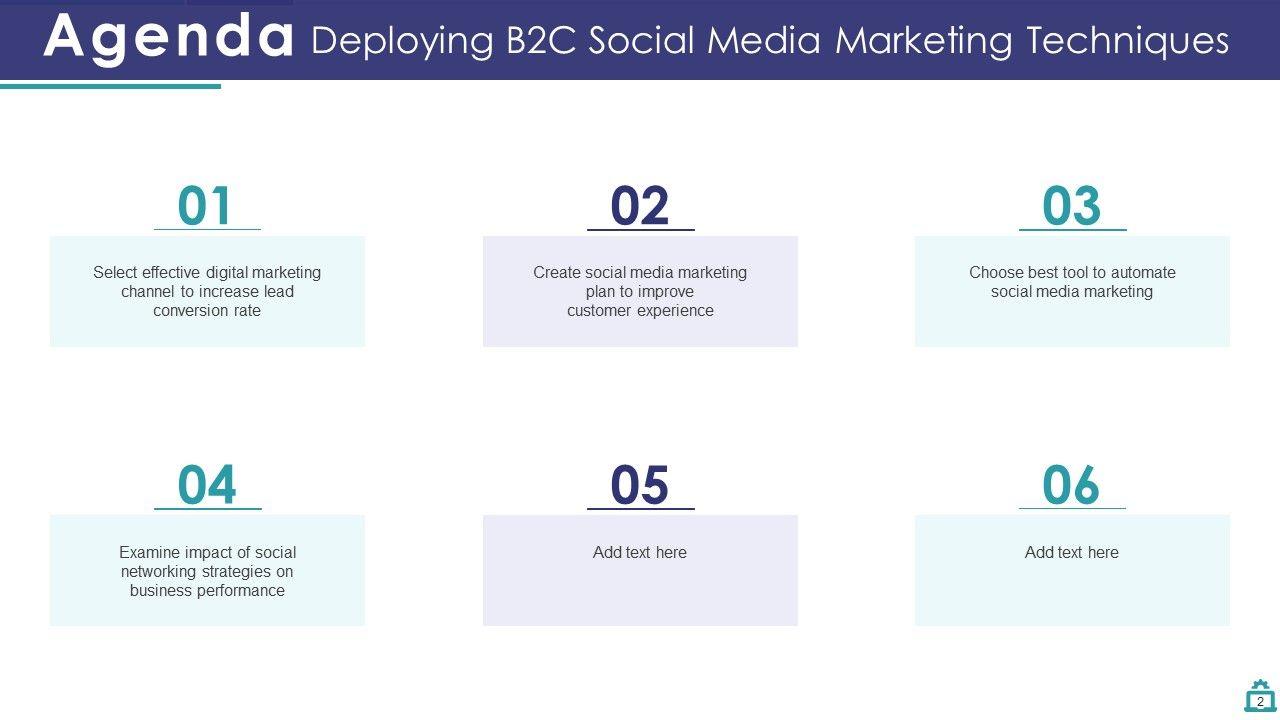 Agenda Deploying B2C Social Media Marketing Techniques

01

Select effective digital marketing channel to increase lead conversion rate

02

Create social media marketing plan to improve customer experience

03

Choose best tool to automate social media marketing

04

Examine impact of social networking strategies on business performance

05

Add text here

06

Add text here

2